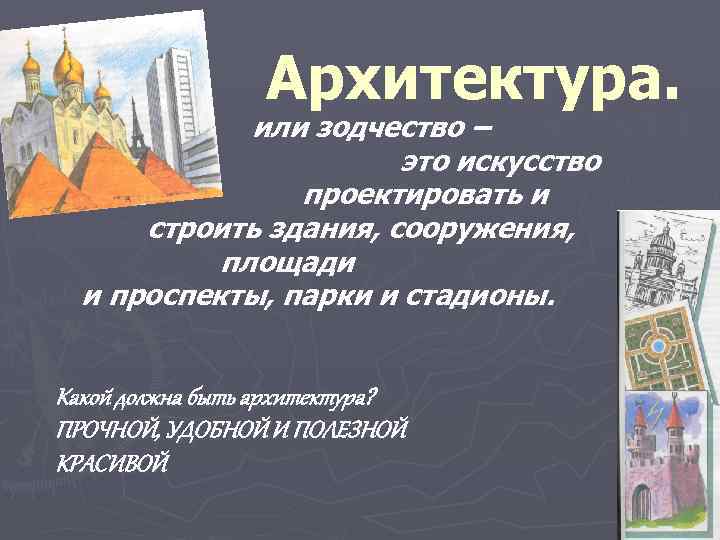 Архитектура.

или зодчество – это искусство проектировать и строить здания, сооружения, площади и проспекты, парки и стадионы.

Какой должна быть архитектура?
ПРОЧНОЙ, УДОБНОЙ И ПОЛЕЗНОЙ
КРАСИВОЙ